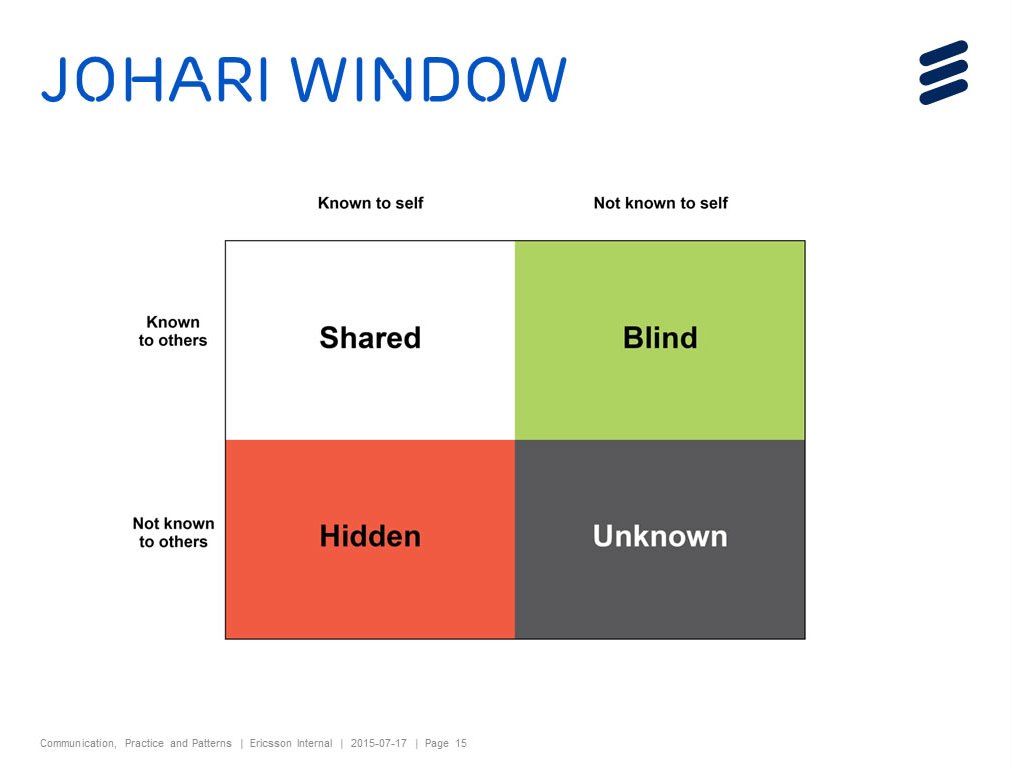 JOHARI WINDOW

|  | Known to self | Not known to self |
|---|---|---|
| Known to others | Shared | Blind |
| Not known to others | Hidden | Unknown |

Communication, Practice and Patterns | Ericsson Internal | 2015-07-17 | Page 15